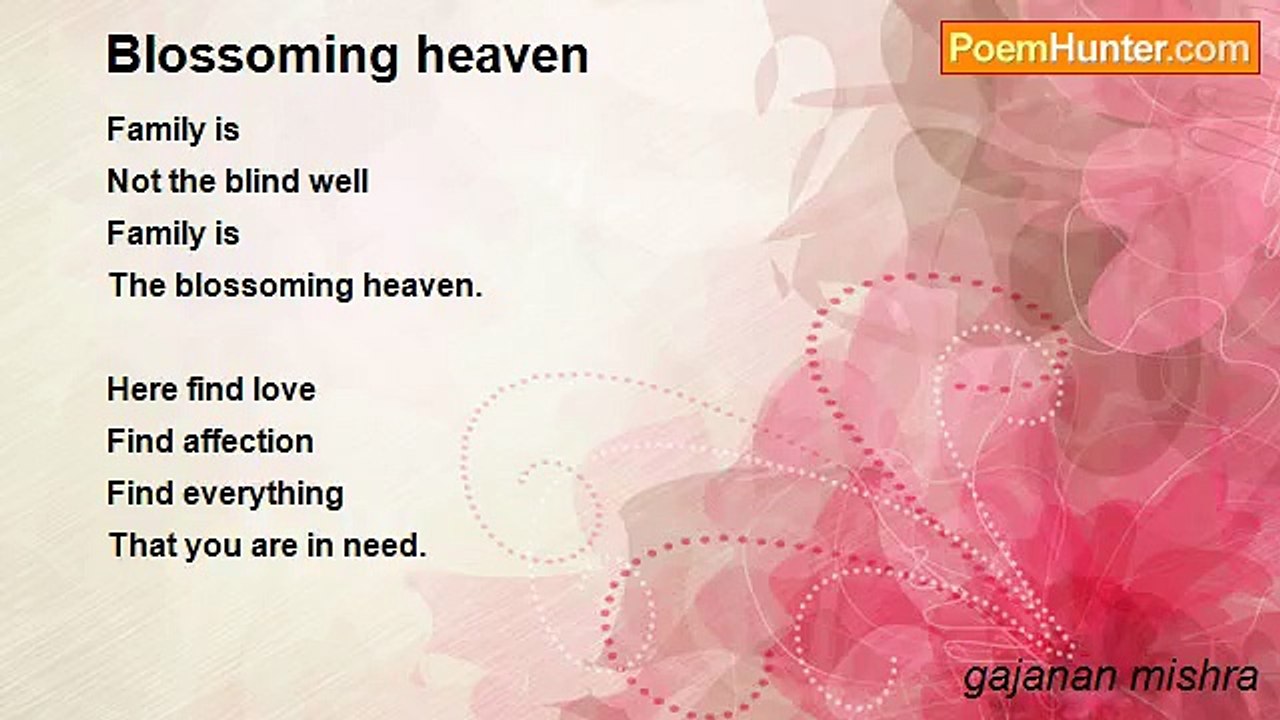 Blossoming heaven

PoemHunter.com

Family is
Not the blind well
Family is
The blossoming heaven.

Here find love
Find affection
Find everything
That you are in need.

gajanan mishra